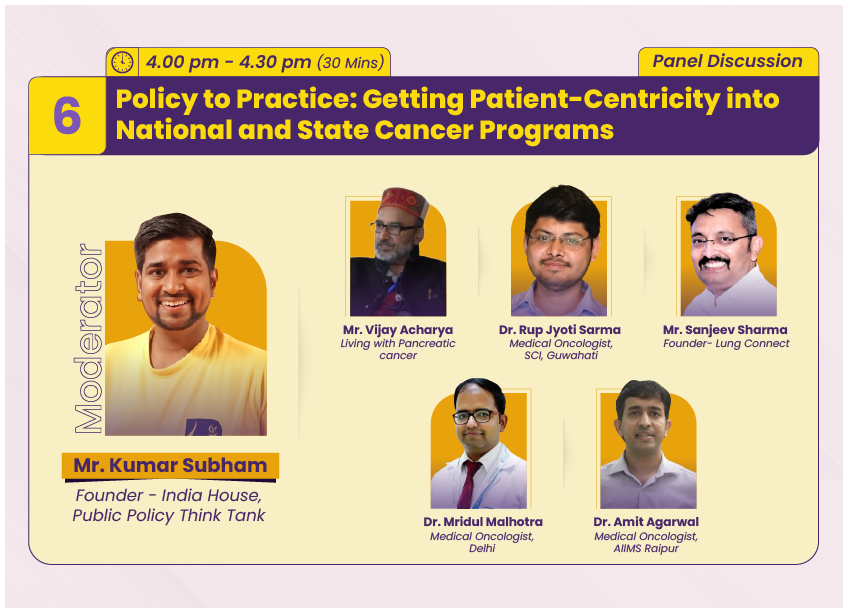 4.00 pm - 4.30 pm (30 Mins)

Panel Discussion

6

Policy to Practice: Getting Patient-Centricity into National and State Cancer Programs

Moderator

Mr. Kumar Subham
Founder - India House, Public Policy Think Tank

Mr. Vijay Acharya
Living with Pancreatic cancer

Dr. Rup Jyoti Sarma
Medical Oncologist, SCI, Guwahati

Mr. Sanjeev Sharma
Founder- Lung Connect

Dr. Mridul Malhotra
Medical Oncologist, Delhi

Dr. Amit Agarwal
Medical Oncologist, AIIMS Raipur